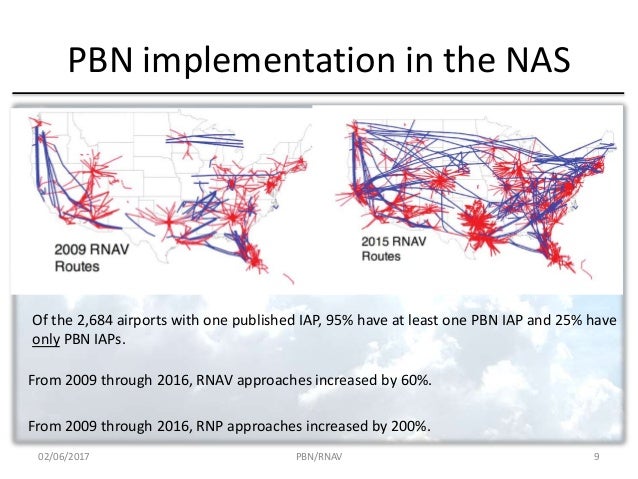 PBN implementation in the NAS

2009 RNAV Routes

2015 RNAV Routes

Of the 2,684 airports with one published IAP, 95% have at least one PBN IAP and 25% have only PBN IAPs.

From 2009 through 2016, RNAV approaches increased by 60%.

From 2009 through 2016, RNP approaches increased by 200%.

02/06/2017

PBN/RNAV

9